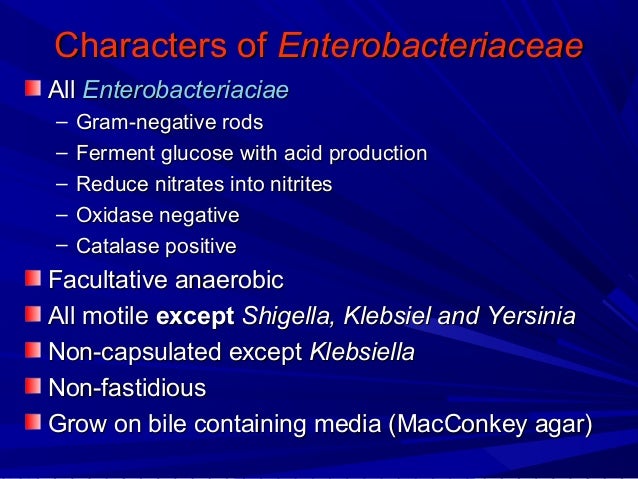 Characters of Enterobacteriaceae

All Enterobacteriaciae
– Gram-negative rods
– Ferment glucose with acid production
– Reduce nitrates into nitrites
– Oxidase negative
– Catalase positive

Facultative anaerobic

All motile except Shigella, Klebsiel and Yersinia

Non-capsulated except Klebsiella

Non-fastidious

Grow on bile containing media (MacConkey agar)